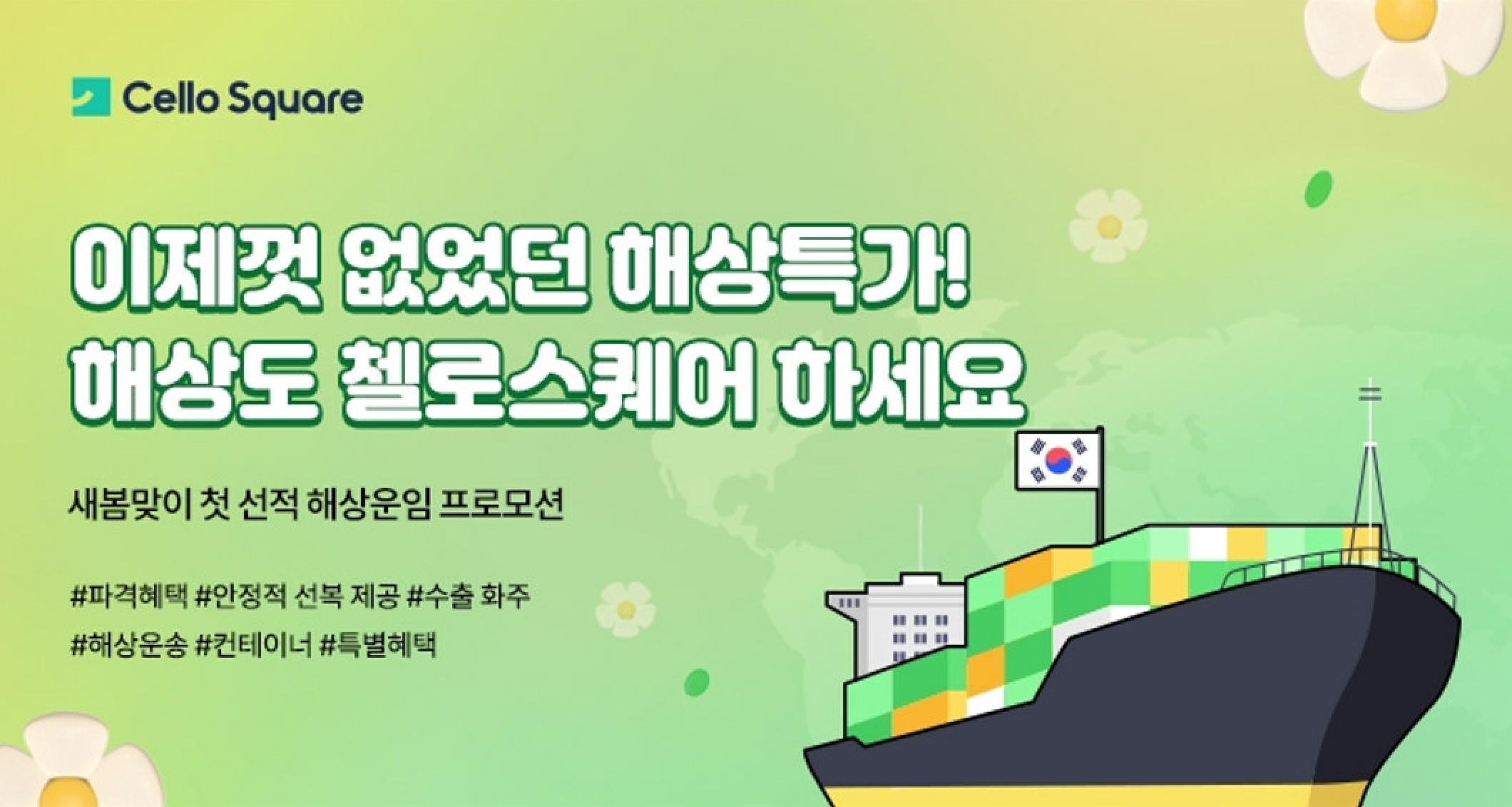 Cello Square

이제껏 없었던 해상특가!
해상도 첼로스퀘어 하세요

새봄맞이 첫 선적 해상운임 프로모션

#파격혜택 #안정적 선복 제공 #수출 화주
#해상운송 #컨테이너 #특별혜택